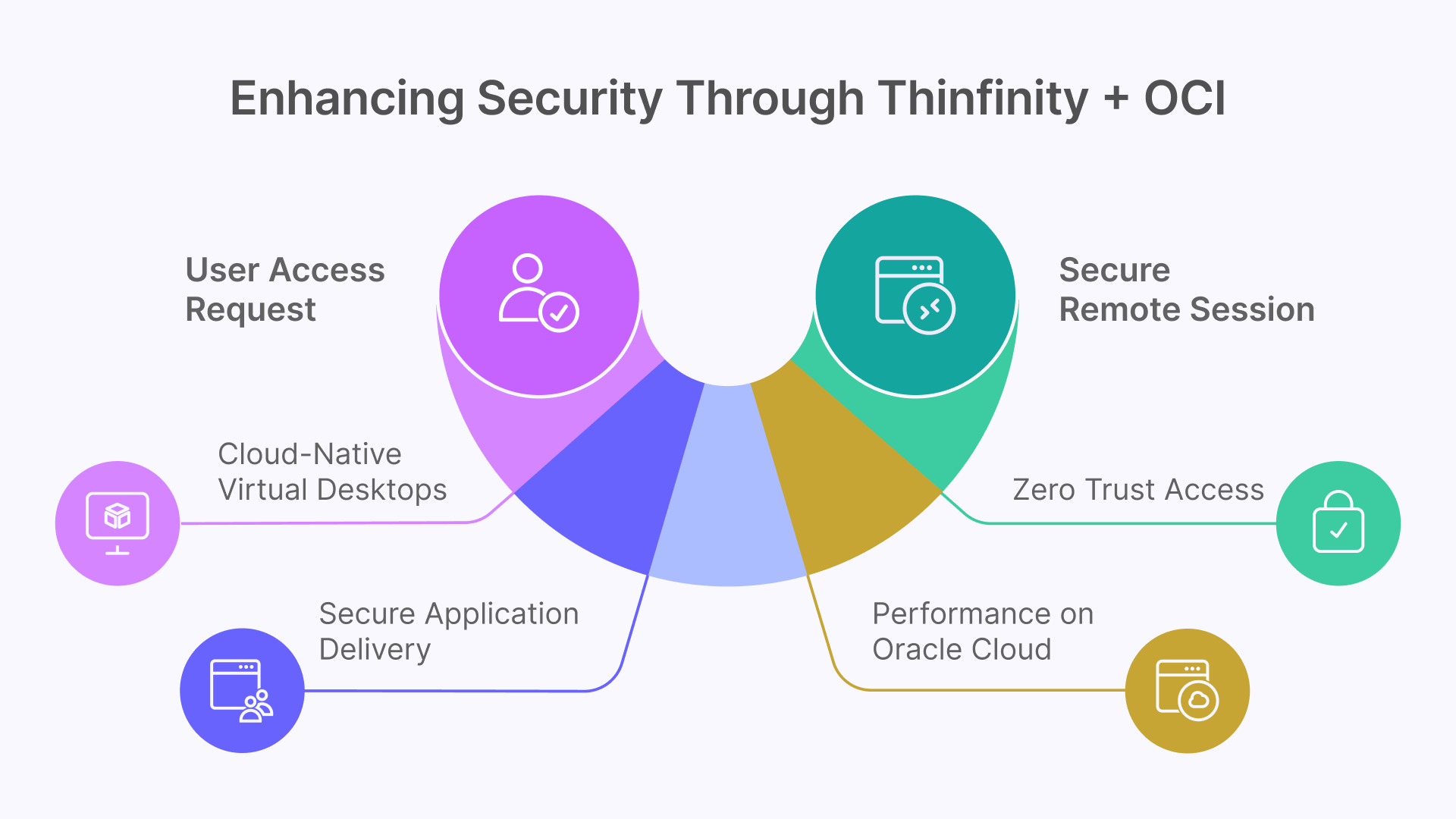 Enhancing Security Through Thinfinity + OCI

User Access Request

Secure Remote Session

Cloud-Native Virtual Desktops

Zero Trust Access

Secure Application Delivery

Performance on Oracle Cloud